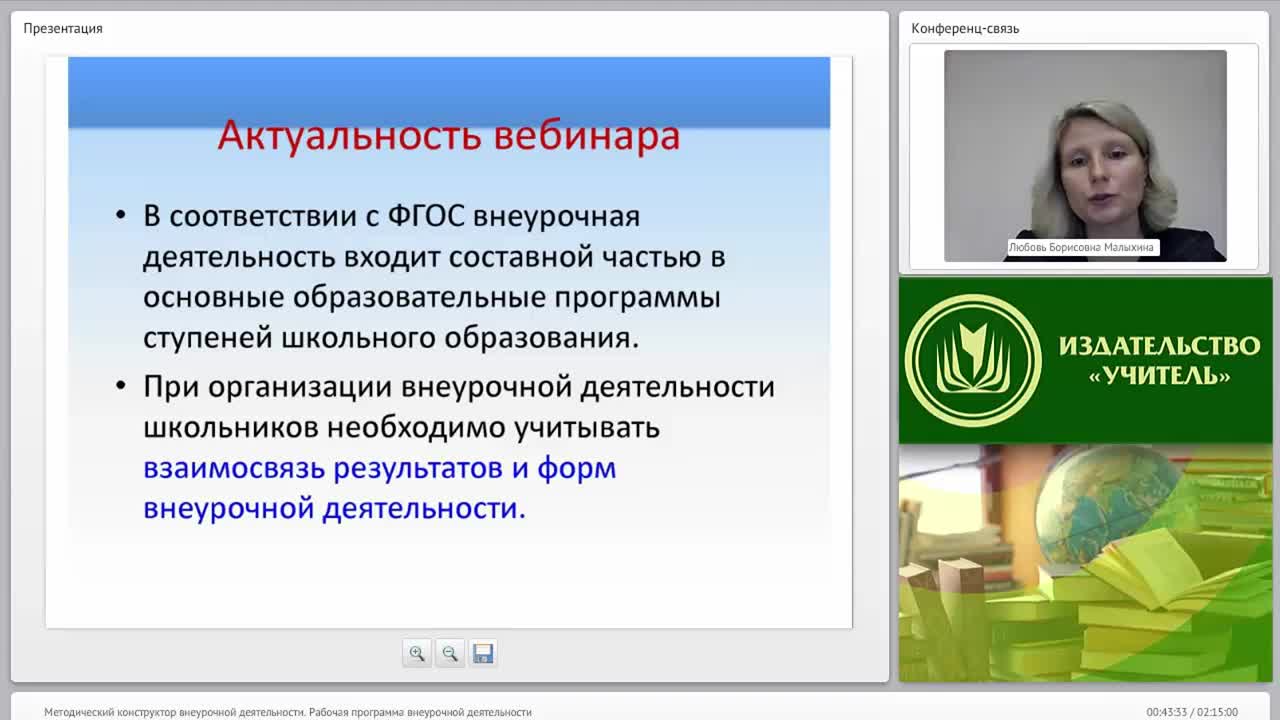 Презентация

Актуальность вебинара

• В соответствии с ФГОС внеурочная деятельность входит составной частью в основные образовательные программы ступеней школьного образования.

• При организации внеурочной деятельности школьников необходимо учитывать взаимосвязь результатов и форм внеурочной деятельности.

Конференц-связь

Любовь Борисовна Малыхина

ИЗДАТЕЛЬСТВО «УЧИТЕЛЬ»

Методический конструктор внеурочной деятельности. Рабочая программа внеурочной деятельности

00:43:33 / 02:15:00